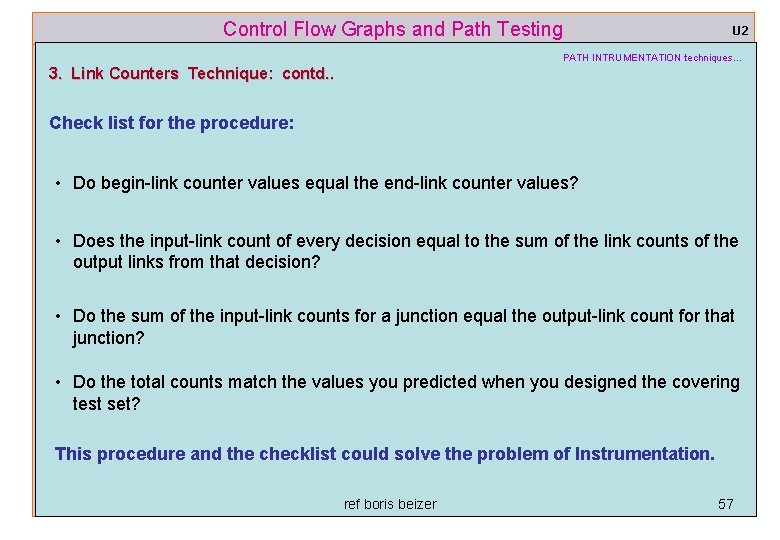 Control Flow Graphs and Path Testing

U2

PATH INTRUMENTATION techniques…

3. Link Counters Technique: contd..

Check list for the procedure:

• Do begin-link counter values equal the end-link counter values?

• Does the input-link count of every decision equal to the sum of the link counts of the output links from that decision?

• Do the sum of the input-link counts for a junction equal the output-link count for that junction?

• Do the total counts match the values you predicted when you designed the covering test set?

This procedure and the checklist could solve the problem of Instrumentation.

ref boris beizer

57